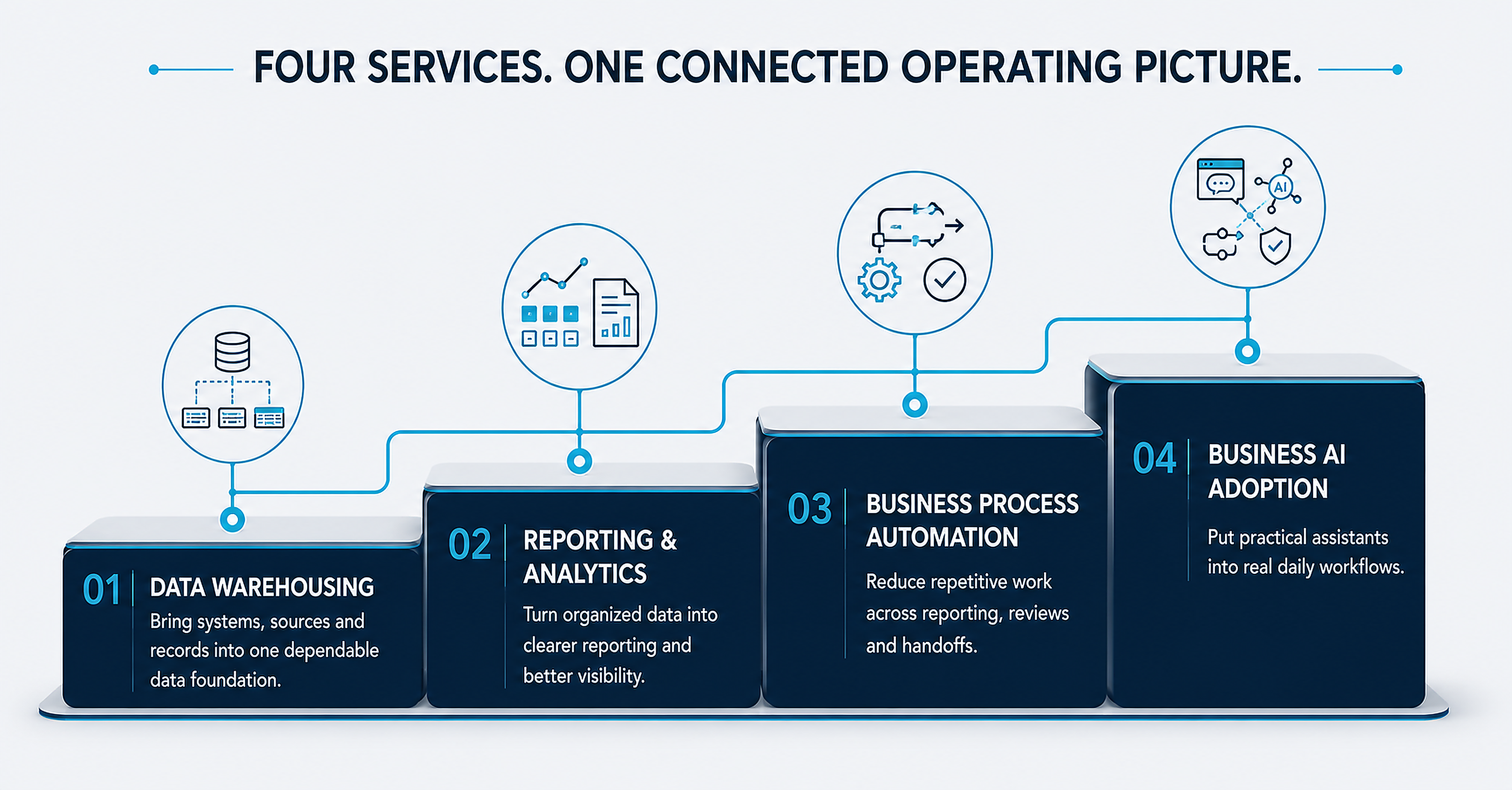 FOUR SERVICES. ONE CONNECTED OPERATING PICTURE.

AI

01 DATA WAREHOUSING
Bring systems, sources and records into one dependable data foundation.

02 REPORTING & ANALYTICS
Turn organized data into clearer reporting and better visibility.

03 BUSINESS PROCESS AUTOMATION
Reduce repetitive work across reporting, reviews and handoffs.

04 BUSINESS AI ADOPTION
Put practical assistants into real daily workflows.